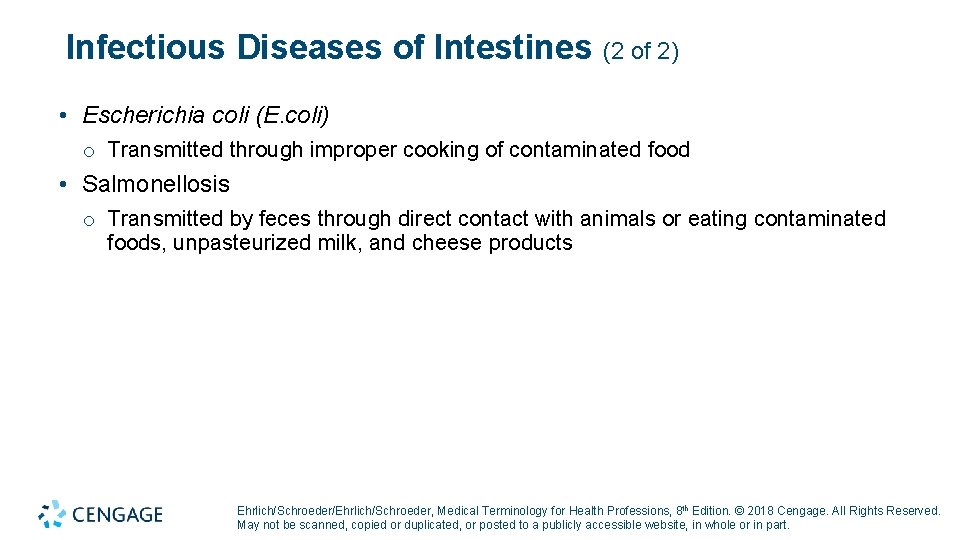 Infectious Diseases of Intestines (2 of 2)

• Escherichia coli (E.coli)
  o Transmitted through improper cooking of contaminated food
• Salmonellosis
  o Transmitted by feces through direct contact with animals or eating contaminated foods, unpasteurized milk, and cheese products

CENGAGE

Ehrlich/Schroeder/Ehrlich/Schroeder, Medical Terminology for Health Professions, 8th Edition. © 2018 Cengage. All Rights Reserved. May not be scanned, copied or duplicated, or posted to a publicly accessible website, in whole or in part.